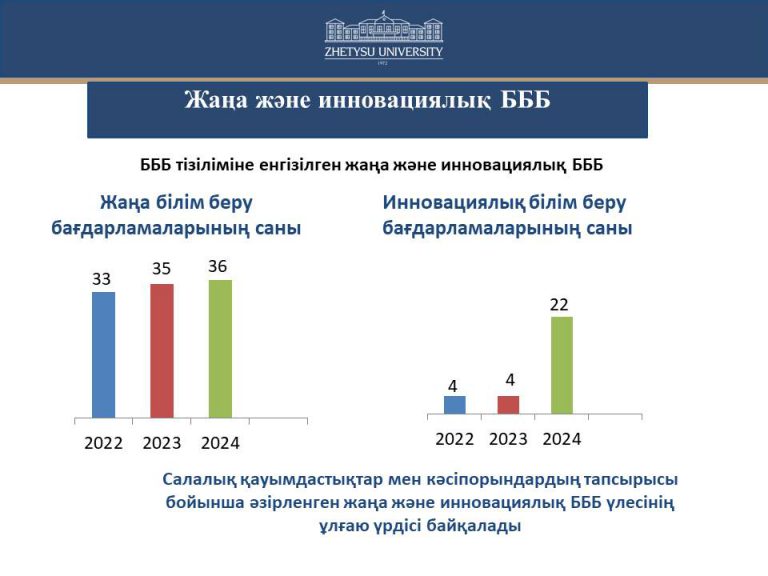 ZHETYSU UNIVERSITY

1972

Жаңа және инновациялық БББ

БББ тізіліміне енгізілген жаңа және инновациялық БББ

Жаңа білім беру бағдарламаларының саны

33
35
36

2022 2023 2024

Инновациялық білім беру бағдарламаларының саны

4
4
22

2022 2023 2024

Салалық қауымдастықтар мен кәсіпорындардың тапсырысы бойынша әзірленген жаңа және инновациялық БББ үлесінің ұлғаю үрдісі байқалады